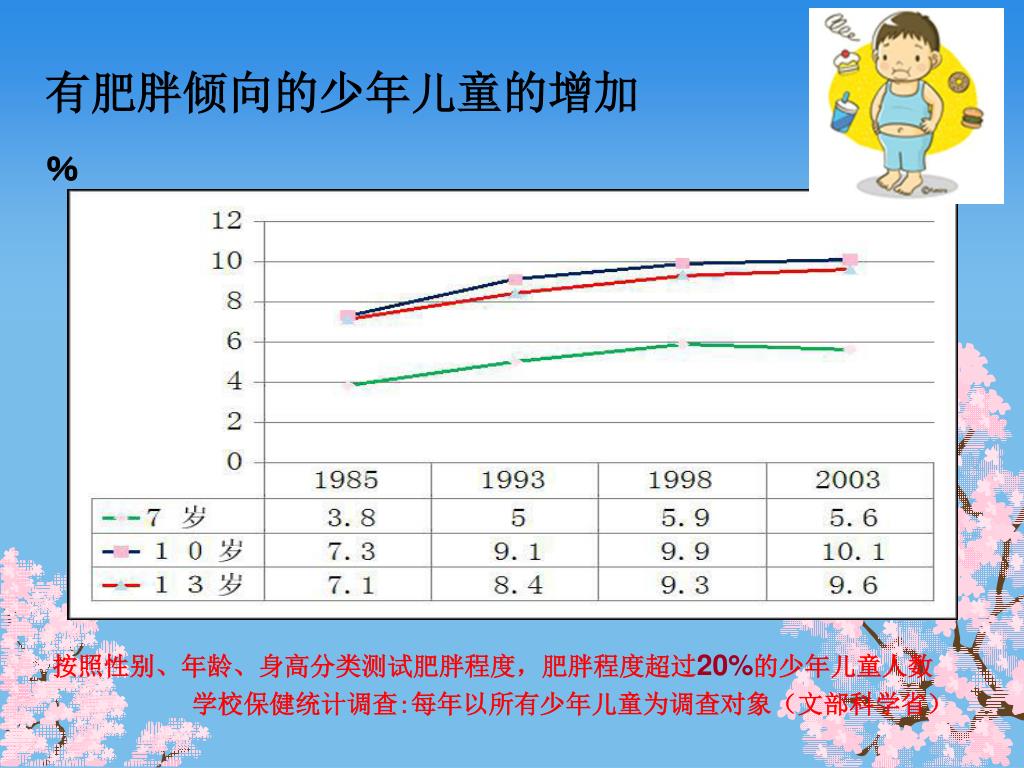 有肥胖倾向的少年儿童的增加

%

12
10
8
6
4
2
0

| | 1985 | 1993 | 1998 | 2003 |
|---|---|---|---|---|
| 7 岁 | 3.8 | 5 | 5.9 | 5.6 |
| 1 0 岁 | 7.3 | 9.1 | 9.9 | 10.1 |
| 1 3 岁 | 7.1 | 8.4 | 9.3 | 9.6 |

按照性别、年龄、身高分类测试肥胖程度，肥胖程度超过20%的少年儿童人数
学校保健统计调查:每年以所有少年儿童为调查对象（文部科学省）